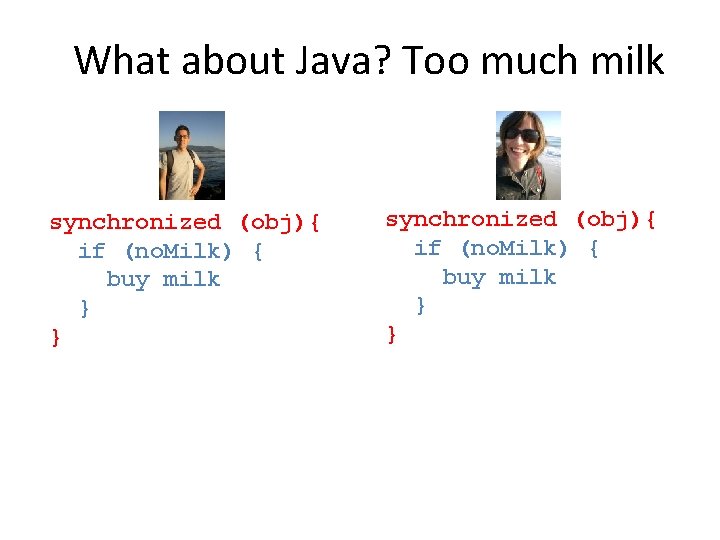 What about Java? Too much milk

synchronized (obj){
  if (noMilk) {
    buy milk
  }
}

synchronized (obj){
  if (noMilk) {
    buy milk
  }
}